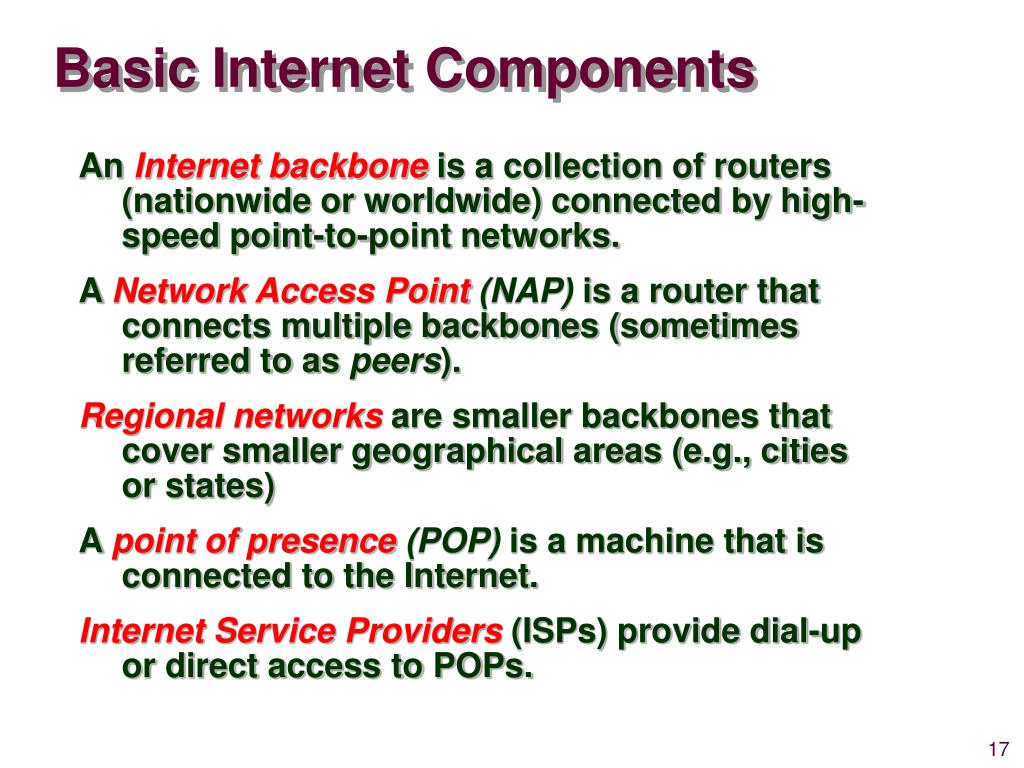 Basic Internet Components

An Internet backbone is a collection of routers (nationwide or worldwide) connected by high-speed point-to-point networks.

A Network Access Point (NAP) is a router that connects multiple backbones (sometimes referred to as peers).

Regional networks are smaller backbones that cover smaller geographical areas (e.g., cities or states)

A point of presence (POP) is a machine that is connected to the Internet.

Internet Service Providers (ISPs) provide dial-up or direct access to POPs.

17